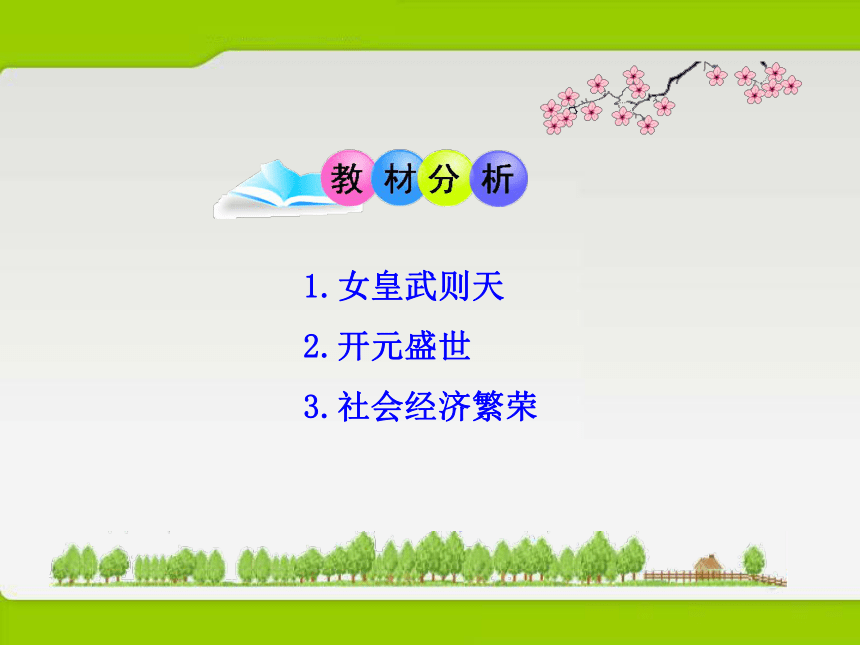 教材分析

1. 女皇武则天

2. 开元盛世

3. 社会经济繁荣